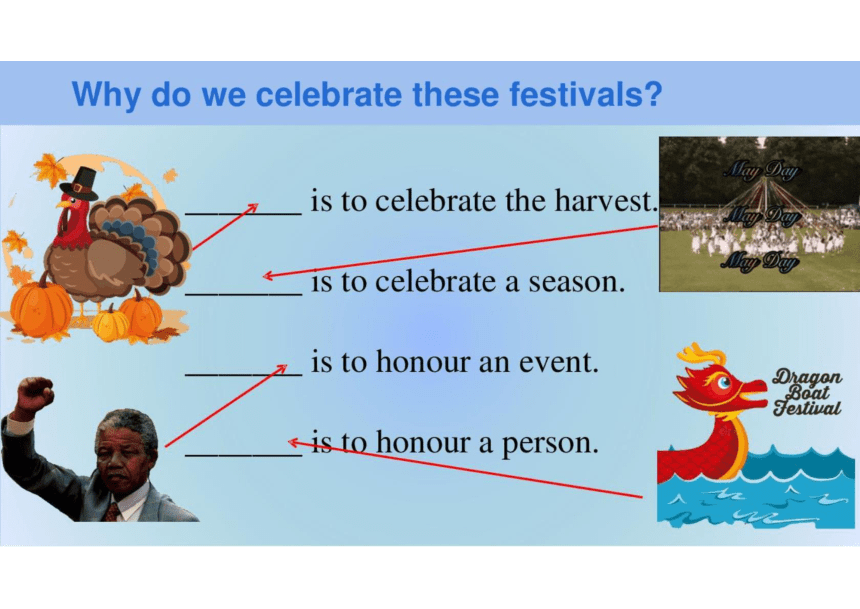 Why do we celebrate these festivals?

________ is to celebrate the harvest.

________ is to celebrate a season.

________ is to honour an event.

________ is to honour a person.

May Day
May Day
May Day

Dragon Boat Festival